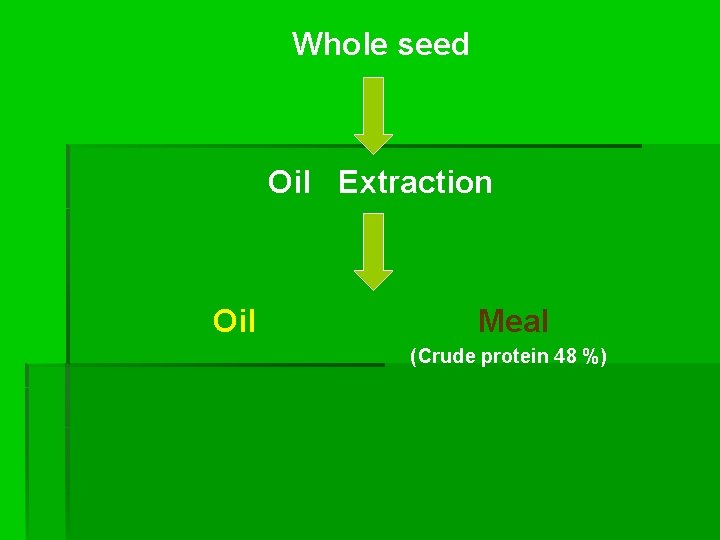 Whole seed

Oil Extraction

Oil

Meal
(Crude protein 48 %)